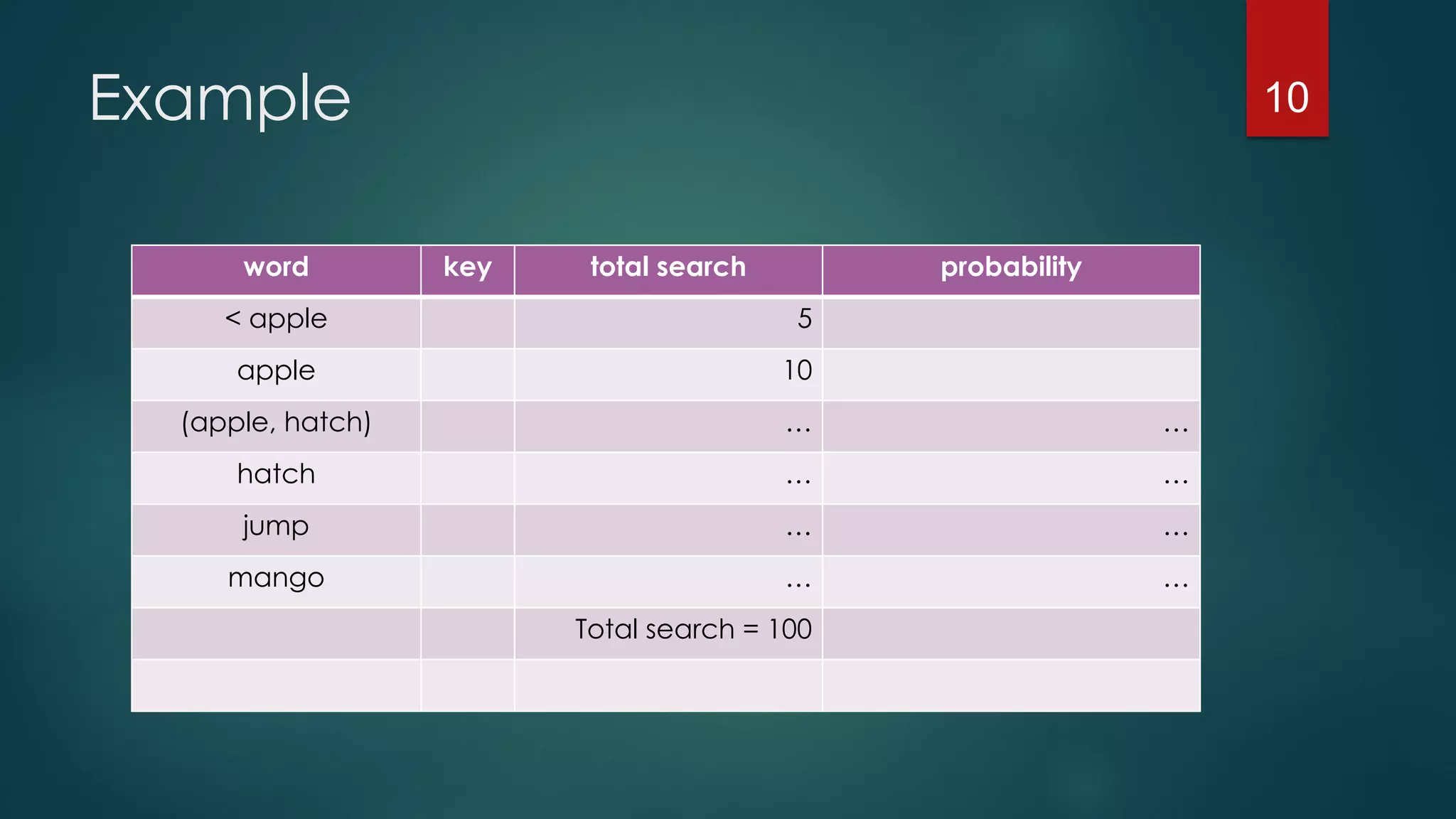 Example

10

| word | key | total search | probability |
|---|---|---|---|
| < apple | | 5 | |
| apple | | 10 | |
| (apple, hatch) | | … | … |
| hatch | | … | … |
| jump | | … | … |
| mango | | … | … |
| | | Total search = 100 | |
| | | | |